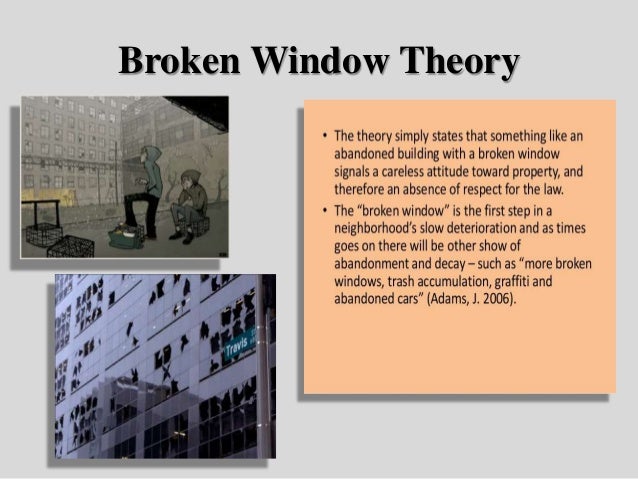 Broken Window Theory

Travis

• The theory simply states that something like an abandoned building with a broken window signals a careless attitude toward property, and therefore an absence of respect for the law.
• The "broken window" is the first step in a neighborhood's slow deterioration and as times goes on there will be other show of abandonment and decay – such as "more broken windows, trash accumulation, graffiti and abandoned cars" (Adams, J. 2006).